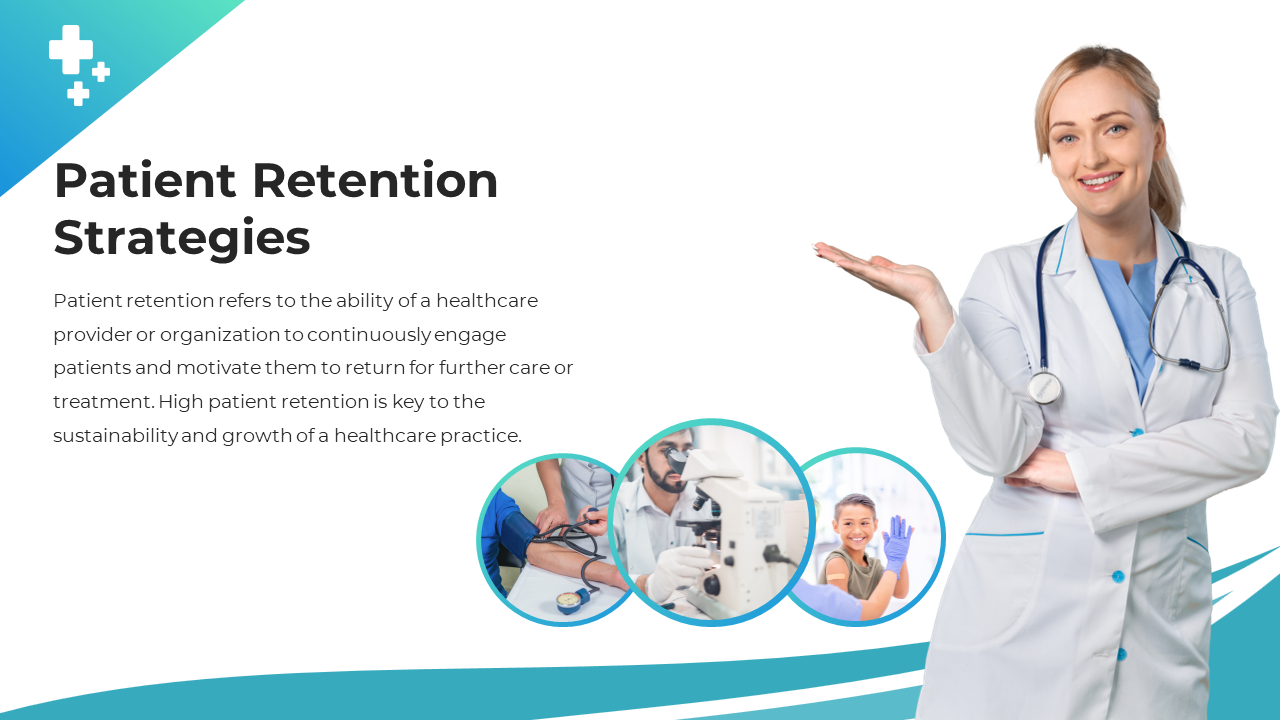 Patient Retention Strategies

Patient retention refers to the ability of a healthcare provider or organization to continuously engage patients and motivate them to return for further care or treatment. High patient retention is key to the sustainability and growth of a healthcare practice.